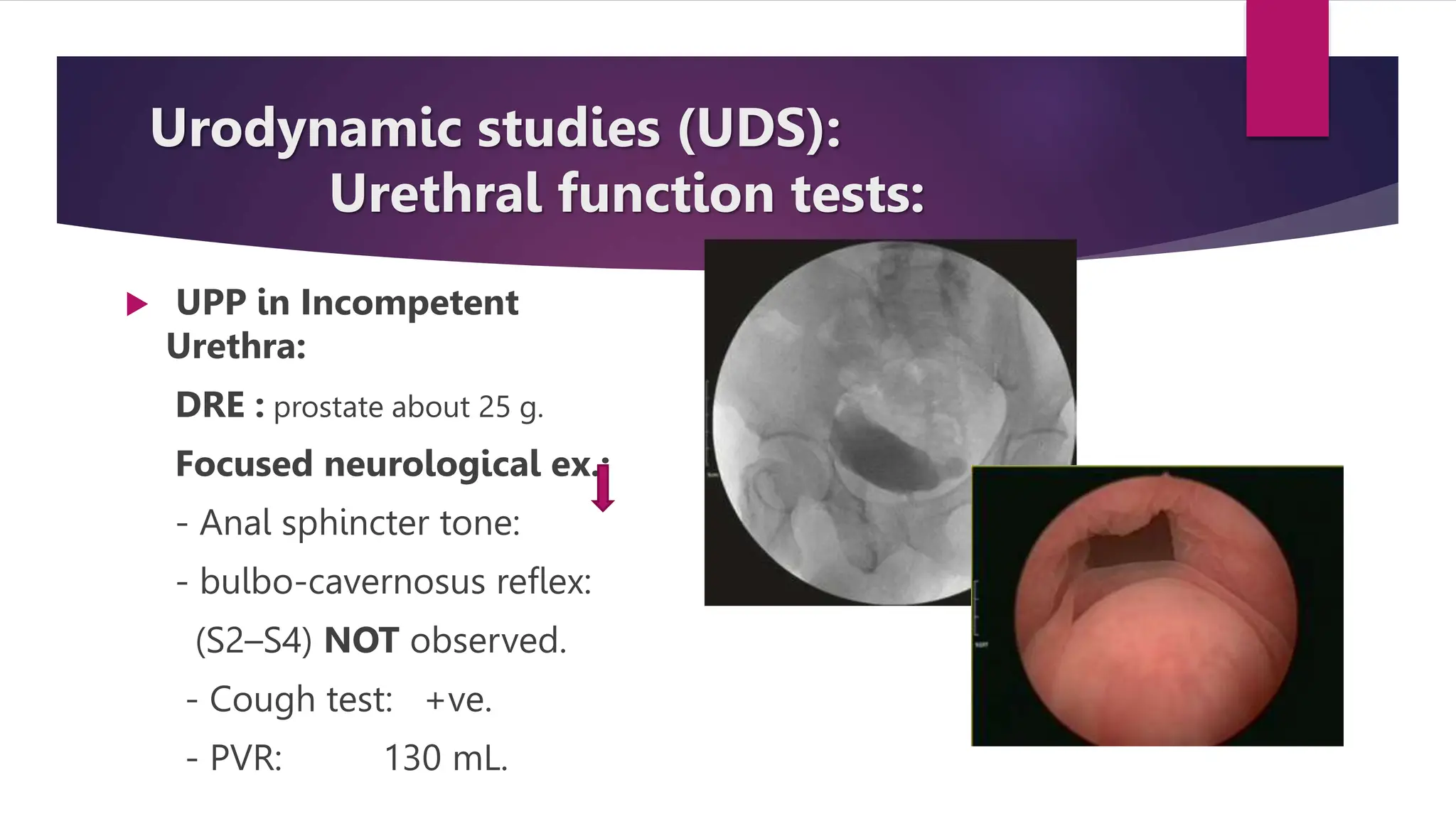 Urodynamic studies (UDS):
Urethral function tests:

UPP in Incompetent Urethra:

DRE : prostate about 25 g.

Focused neurological ex.:

- Anal sphincter tone:

- bulbo-cavernosus reflex:

(S2–S4) NOT observed.

- Cough test: +ve.

- PVR: 130 mL.